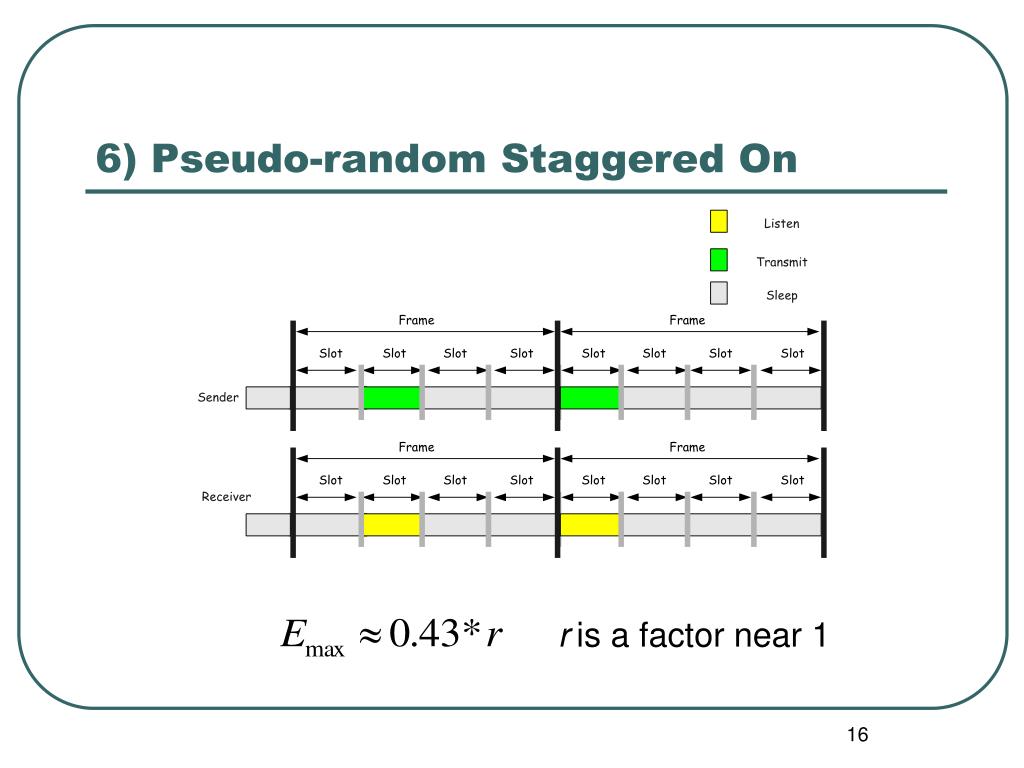 6) Pseudo-random Staggered On

Listen

Transmit

Sleep

Frame

Frame

Slot Slot Slot Slot Slot Slot Slot Slot

Sender

Frame

Frame

Slot Slot Slot Slot Slot Slot Slot Slot

Receiver

$E_{\max} \approx 0.43 * r$ $r$ is a factor near 1

16